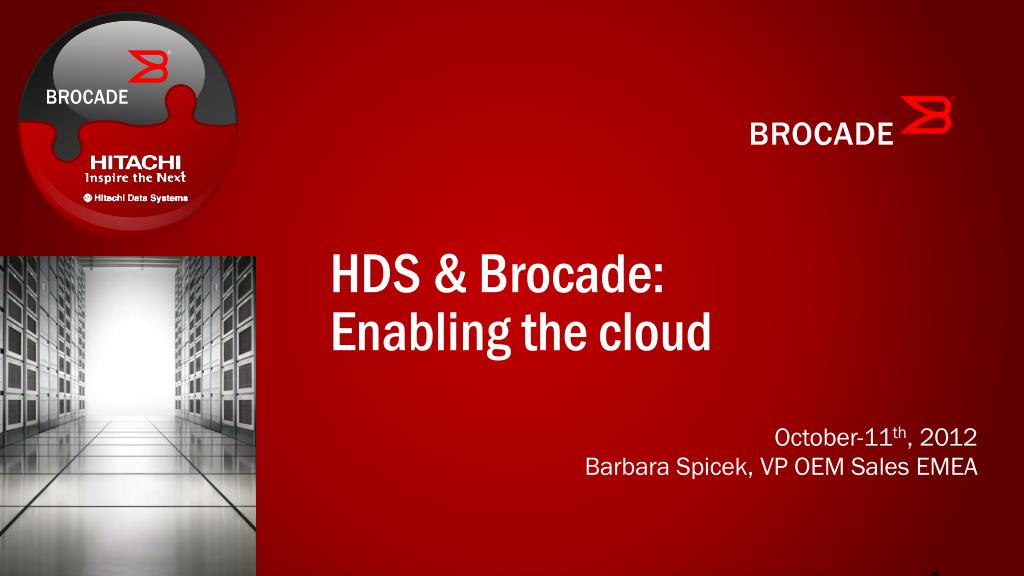 BROCADE

HITACHI
Inspire the Next

Hitachi Data Systems

BROCADE

HDS & Brocade:
Enabling the cloud

October-11$^{th}$, 2012
Barbara Spicek, VP OEM Sales EMEA